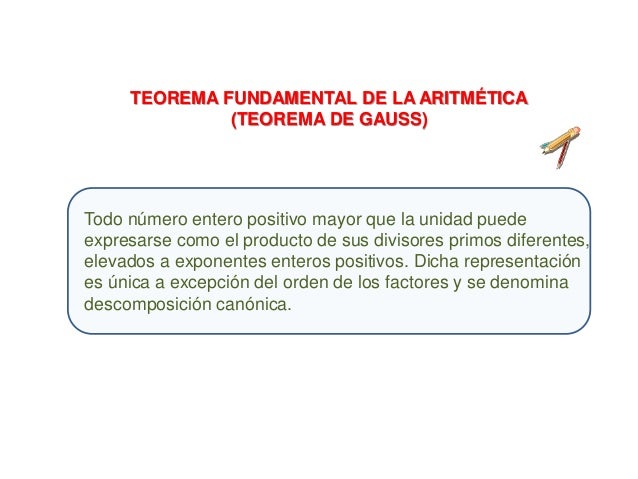 TEOREMA FUNDAMENTAL DE LA ARITMÉTICA
(TEOREMA DE GAUSS)

Todo número entero positivo mayor que la unidad puede expresarse como el producto de sus divisores primos diferentes, elevados a exponentes enteros positivos. Dicha representación es única a excepción del orden de los factores y se denomina descomposición canónica.